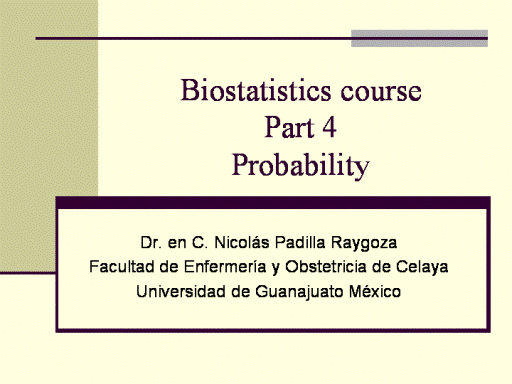 Biostatistics course
Part 4
Probability

Dr. en C. Nicolás Padilla Raygoza
Facultad de Enfermería y Obstetricia de Celaya
Universidad de Guanajuato México